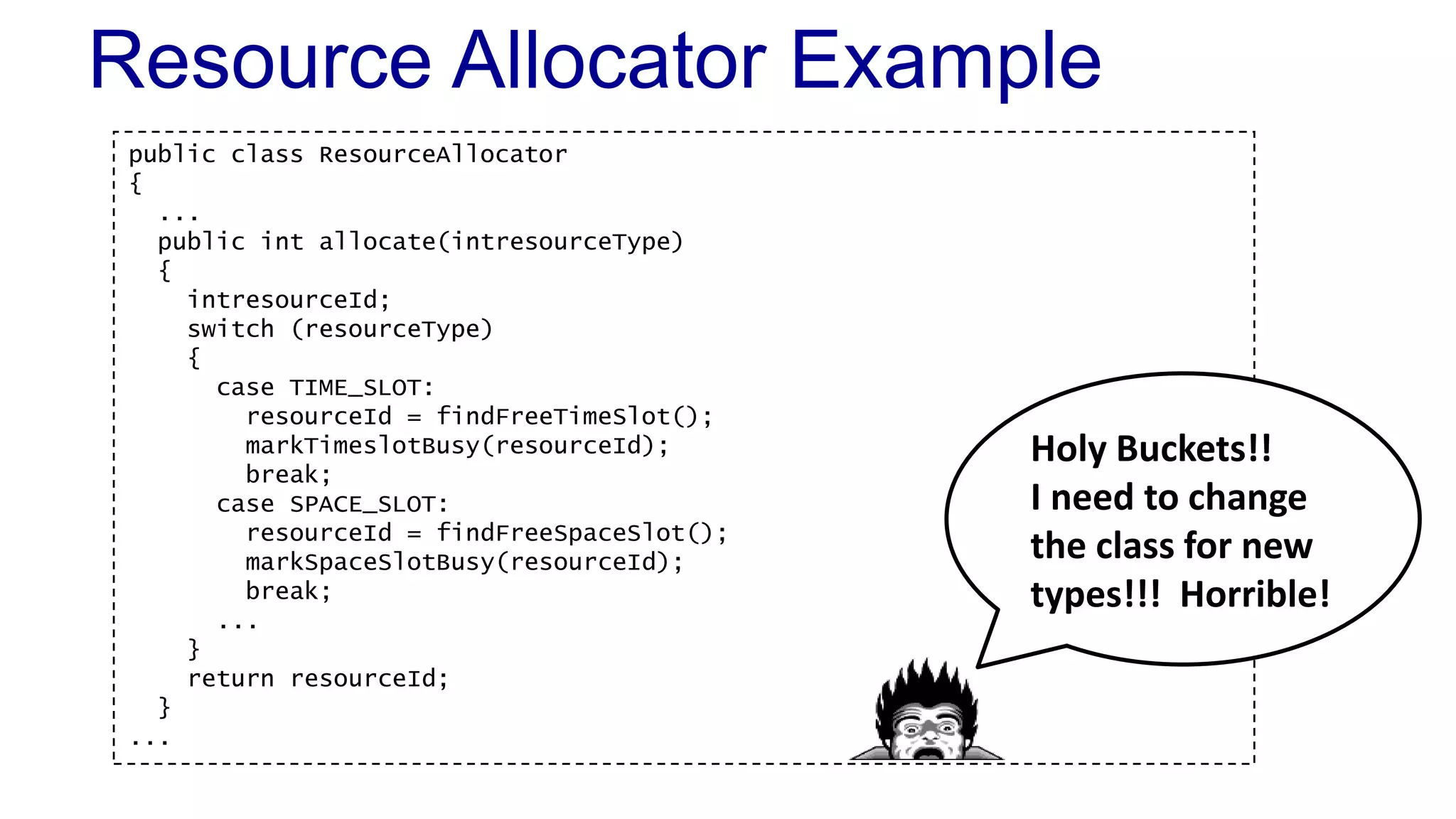 Resource Allocator Example

public class ResourceAllocator
{
...
public int allocate(intresourceType)
{
intresourceId;
switch (resourceType)
{
case TIME_SLOT:
resourceId = findFreeTimeSlot();
markTimeslotBusy(resourceId);
break;
case SPACE_SLOT:
resourceId = findFreeSpaceSlot();
markSpaceSlotBusy(resourceId);
break;
...
}
return resourceId;
}
...

Holy Buckets!! I need to change the class for new types!!! Horrible!